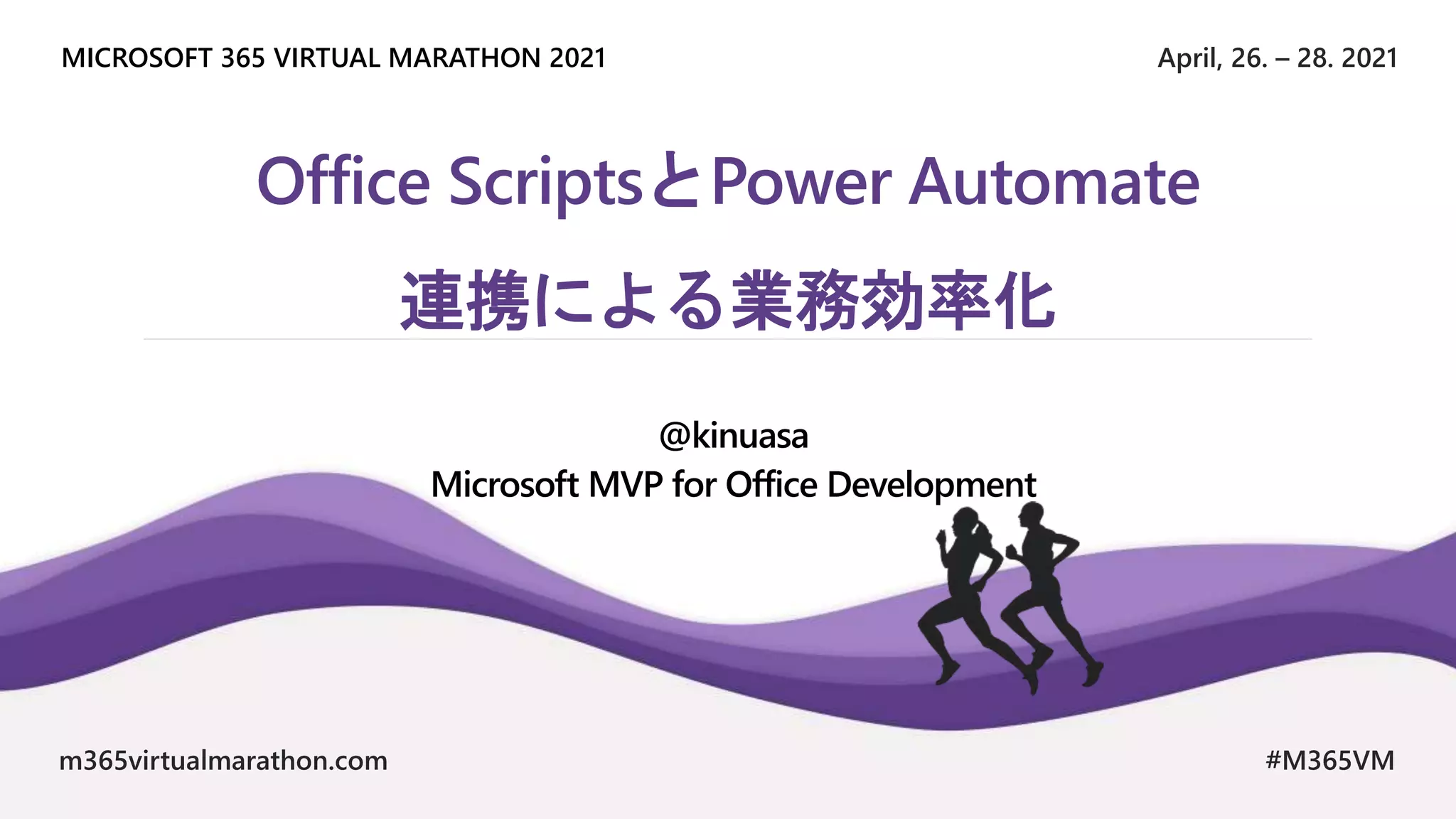 MICROSOFT 365 VIRTUAL MARATHON 2021

April, 26. – 28. 2021

Office ScriptsとPower Automate
連携による業務効率化

@kinuasa
Microsoft MVP for Office Development

m365virtualmarathon.com

#M365VM